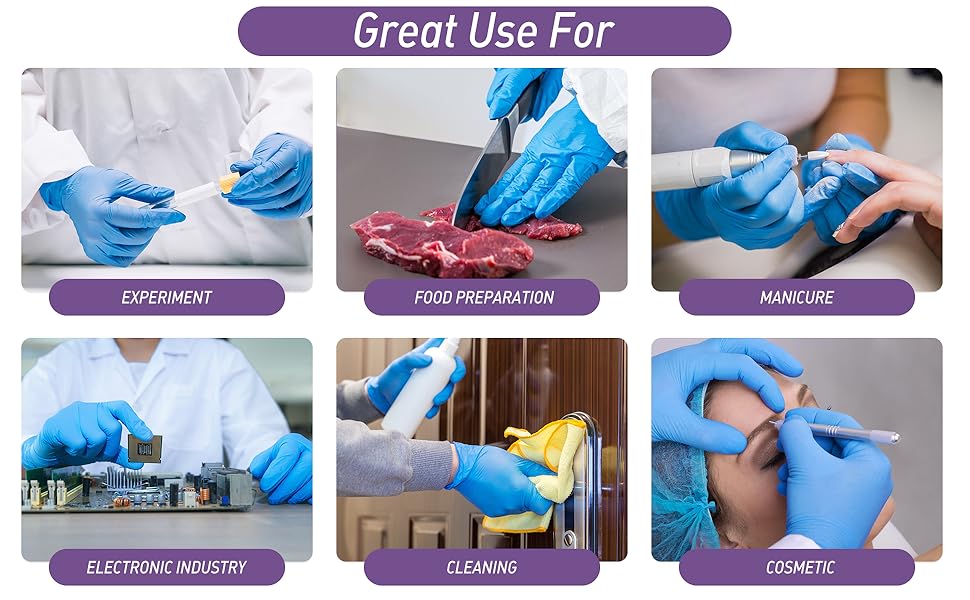 Great Use For

EXPERIMENT

FOOD PREPARATION

MANICURE

ELECTRONIC INDUSTRY

CLEANING

COSMETIC